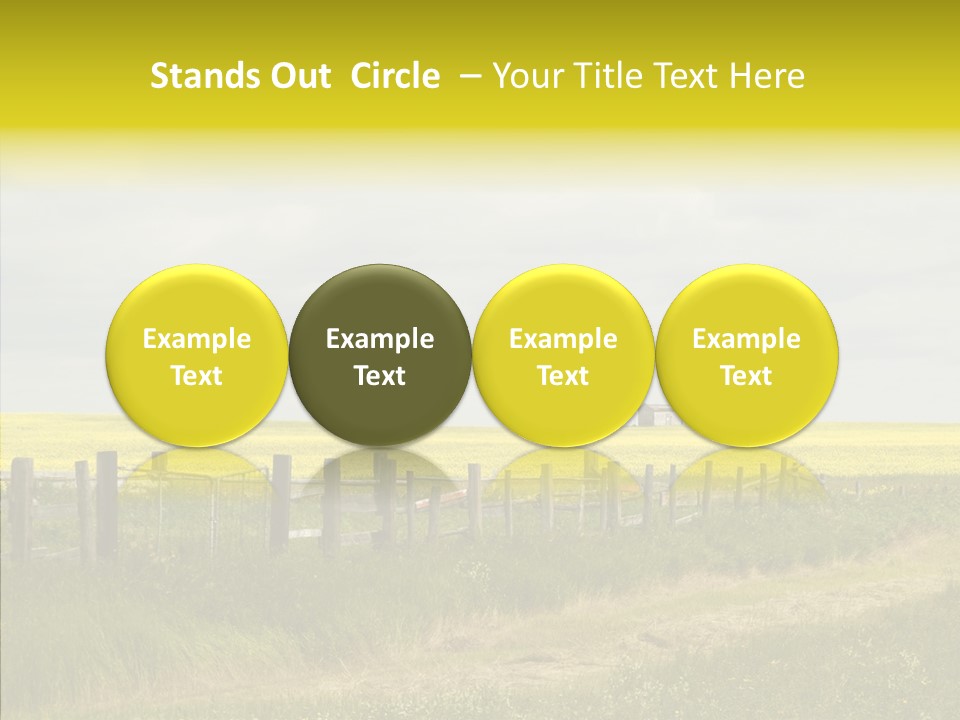 Stands Out Circle – Your Title Text Here

Example Text

Example Text

Example Text

Example Text